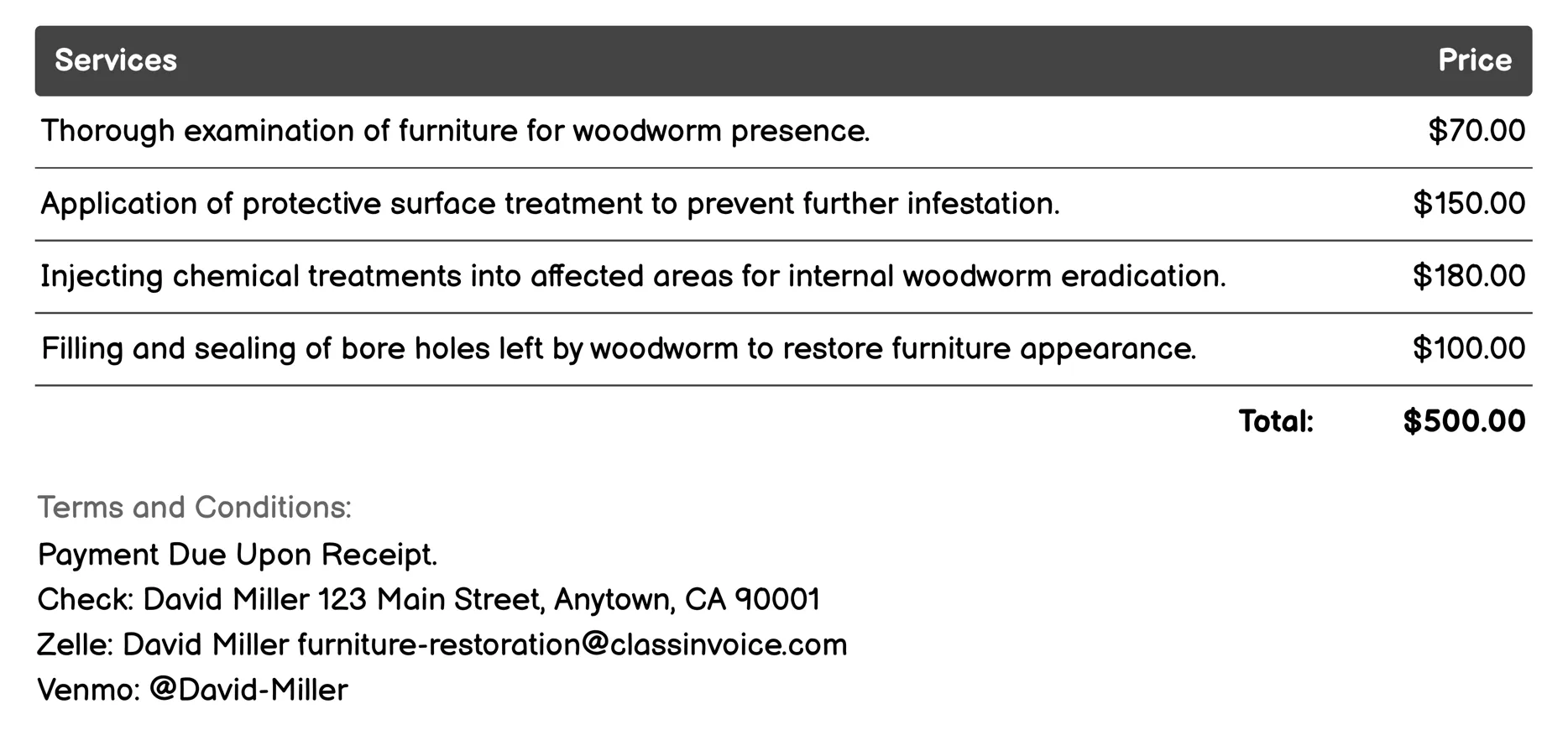 | Services | Price |
|---|---|
| Thorough examination of furniture for woodworm presence. | \$70.00 |
| Application of protective surface treatment to prevent further infestation. | \$150.00 |
| Injecting chemical treatments into affected areas for internal woodworm eradication. | \$180.00 |
| Filling and sealing of bore holes left by woodworm to restore furniture appearance. | \$100.00 |
| Total: | \$500.00 |

Terms and Conditions:
Payment Due Upon Receipt.
Check: David Miller 123 Main Street, Anytown, CA 90001
Zelle: David Miller furniture-restoration@classinvoice.com
Venmo: @David-Miller